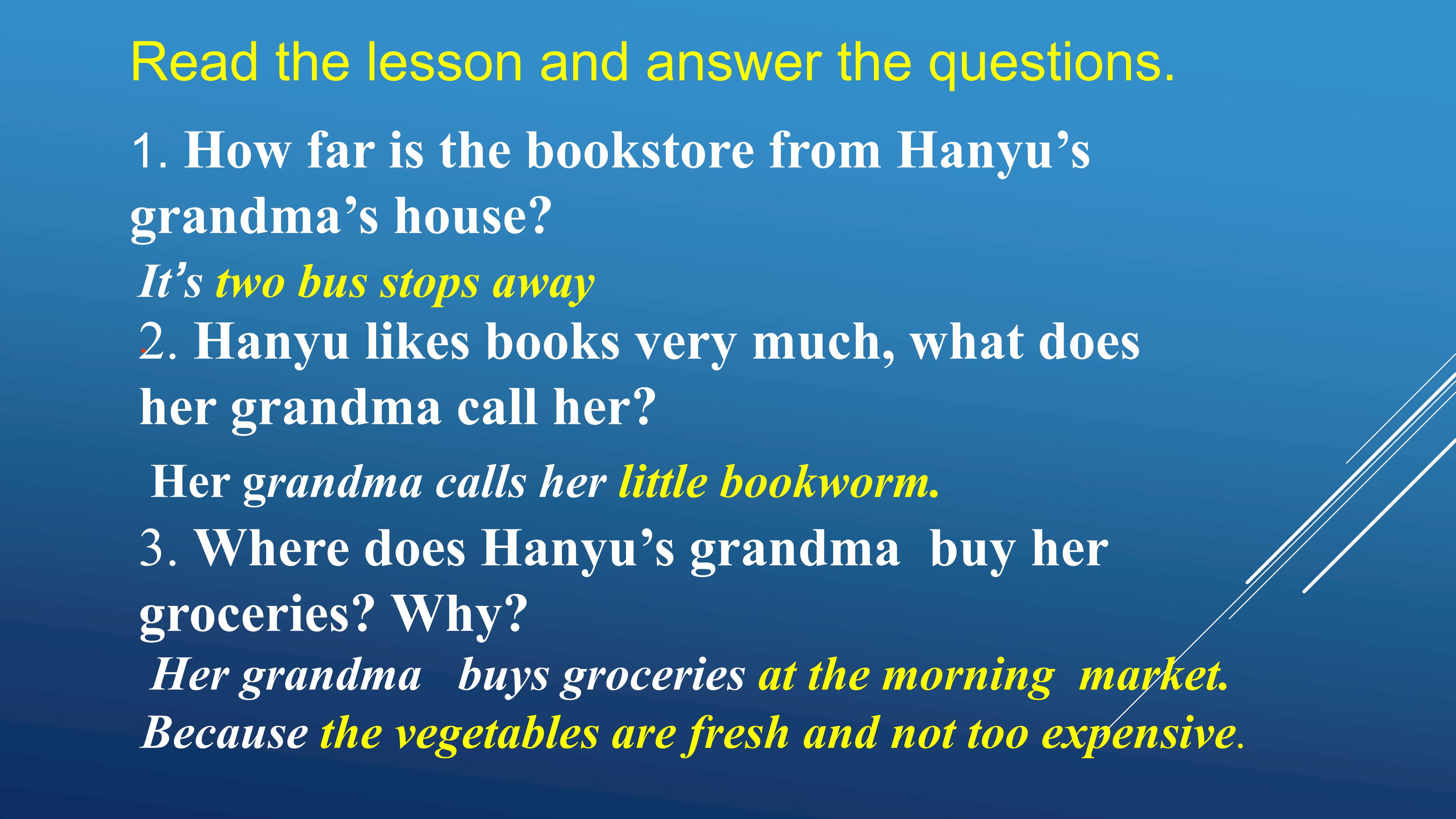 Read the lesson and answer the questions.

1. How far is the bookstore from Hanyu's grandma's house?

It's two bus stops away

2. Hanyu likes books very much, what does her grandma call her?

Her grandma calls her little bookworm.

3. Where does Hanyu's grandma buy her groceries? Why?

Her grandma buys groceries at the morning market. Because the vegetables are fresh and not too expensive.